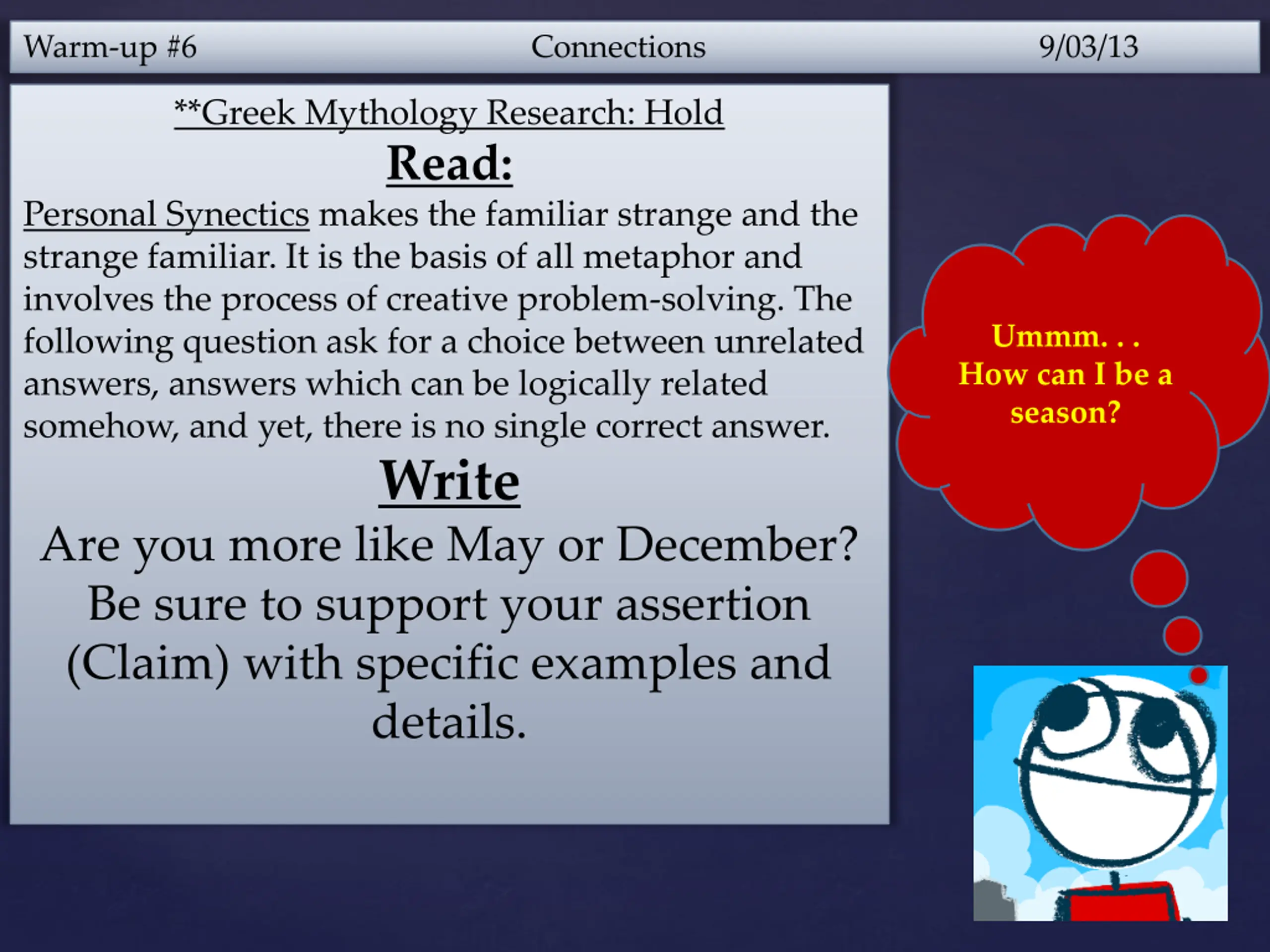 Warm-up #6 Connections 9/03/13

**Greek Mythology Research: Hold

Read:

Personal Synectics makes the familiar strange and the strange familiar. It is the basis of all metaphor and involves the process of creative problem-solving. The following question ask for a choice between unrelated answers, answers which can be logically related somehow, and yet, there is no single correct answer.

Write

Are you more like May or December? Be sure to support your assertion (Claim) with specific examples and details.

Ummm. . .
How can I be a season?